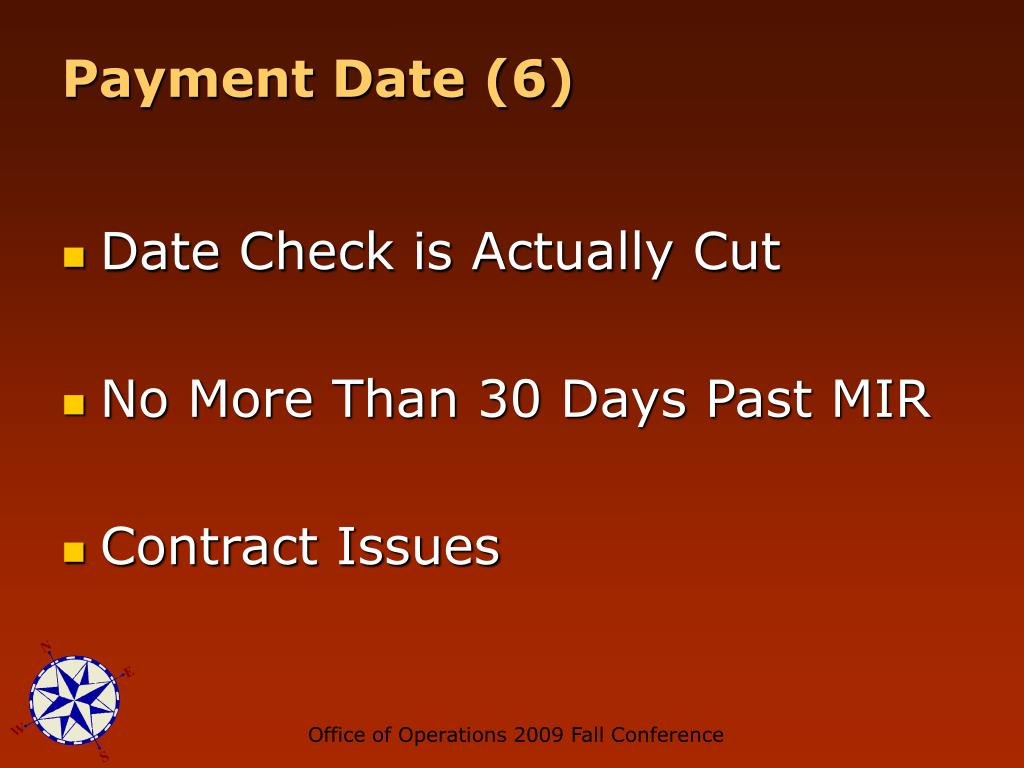 Payment Date (6)

- Date Check is Actually Cut
- No More Than 30 Days Past MIR
- Contract Issues

N E W S

Office of Operations 2009 Fall Conference